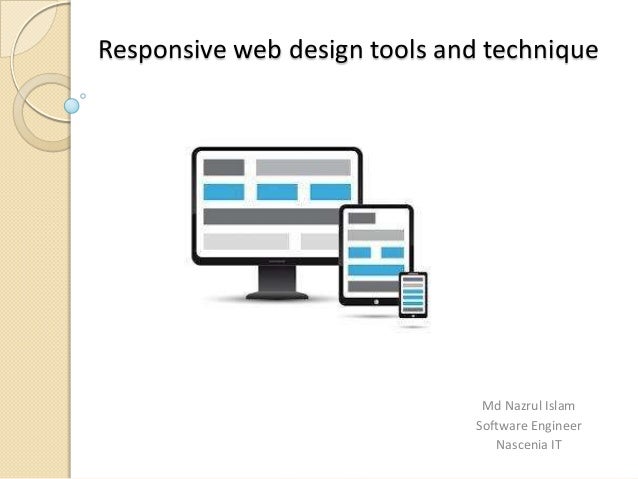 Responsive web design tools and technique

Md Nazrul Islam
Software Engineer
Nascenia IT